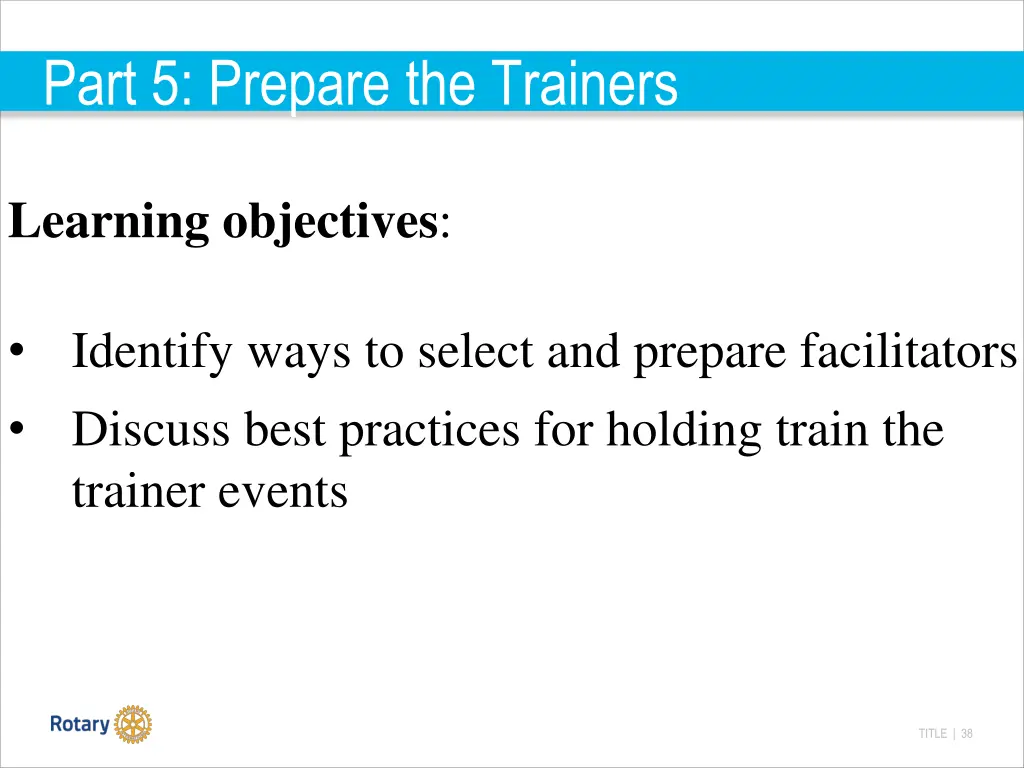 Part 5: Prepare the Trainers

Learning objectives:

• Identify ways to select and prepare facilitators
• Discuss best practices for holding train the trainer events

Rotary

TITLE | 38